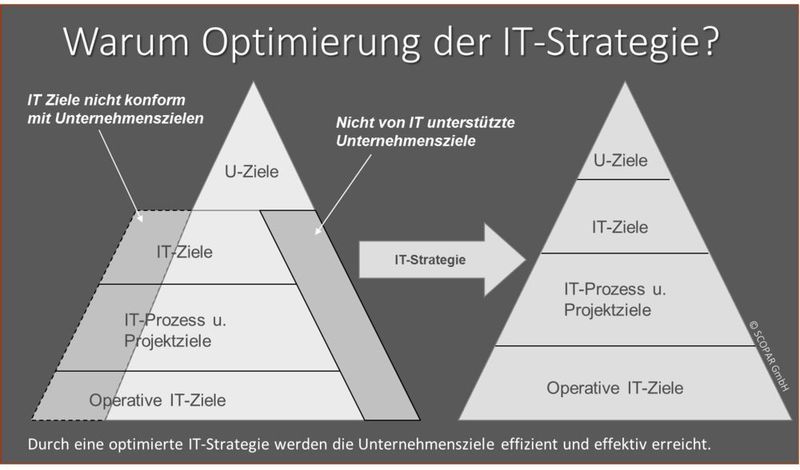 Warum Optimierung der IT-Strategie?

IT Ziele nicht konform mit Unternehmenszielen

Nicht von IT unterstützte Unternehmensziele

U-Ziele

IT-Ziele

IT-Prozess u. Projektziele

Operative IT-Ziele

IT-Strategie

U-Ziele

IT-Ziele

IT-Prozess u. Projektziele

Operative IT-Ziele

© SCOPAR GmbH

Durch eine optimierte IT-Strategie werden die Unternehmensziele effizient und effektiv erreicht.